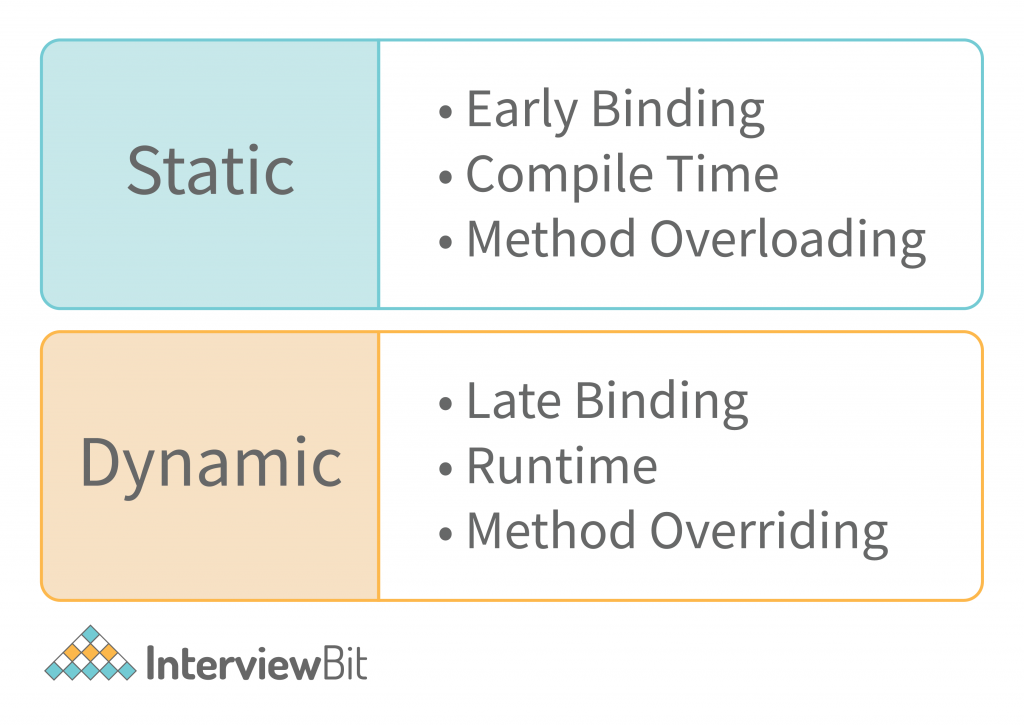 Static

• Early Binding
• Compile Time
• Method Overloading

Dynamic

• Late Binding
• Runtime
• Method Overriding

InterviewBit